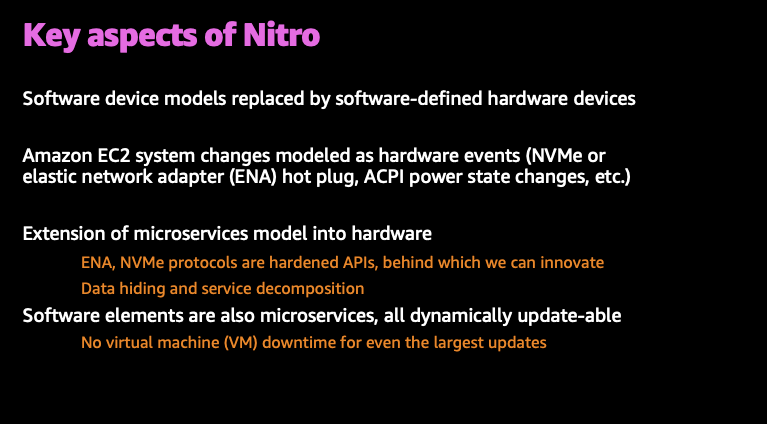 Key aspects of Nitro

Software device models replaced by software-defined hardware devices

Amazon EC2 system changes modeled as hardware events (NVMe or elastic network adapter (ENA) hot plug, ACPI power state changes, etc.)

Extension of microservices model into hardware

ENA, NVMe protocols are hardened APIs, behind which we can innovate

Data hiding and service decomposition

Software elements are also microservices, all dynamically update-able

No virtual machine (VM) downtime for even the largest updates